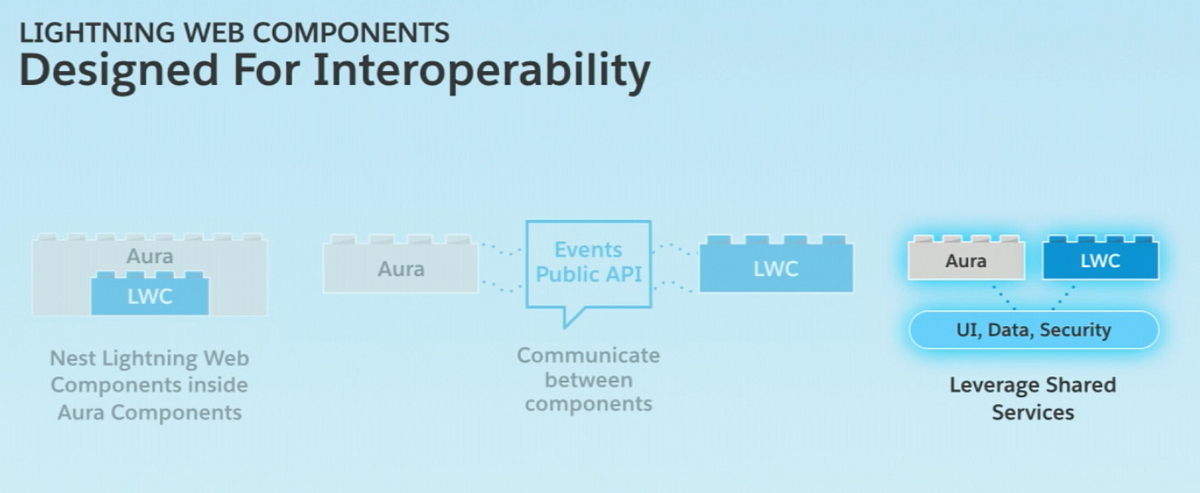 LIGHTNING WEB COMPONENTS
Designed For Interoperability

Aura
LWC

Nest Lightning Web Components inside Aura Components

Aura
Events
Public API
LWC

Communicate between components

Aura
LWC
UI, Data, Security

Leverage Shared Services